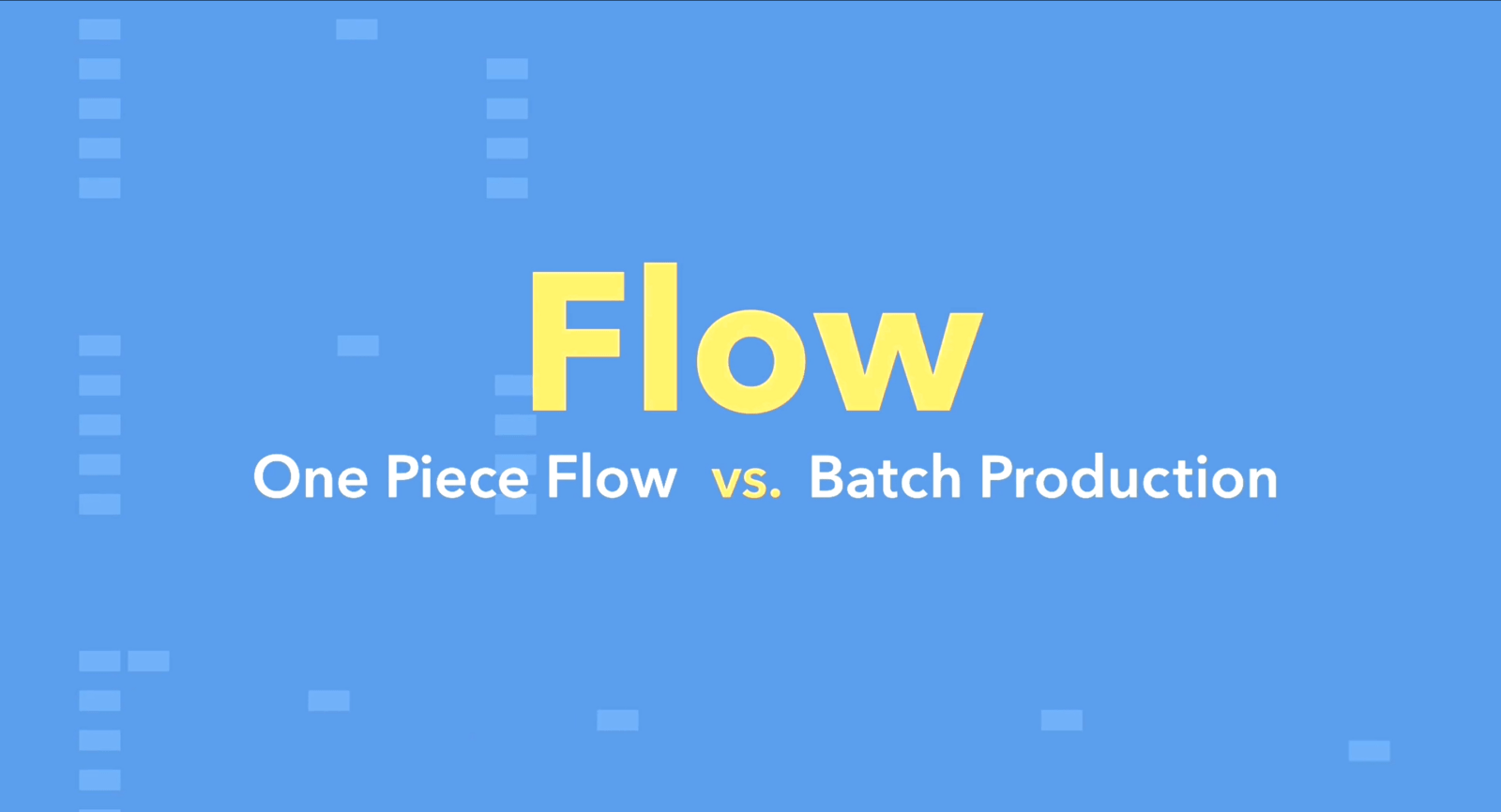 Flow

One Piece Flow vs. Batch Production